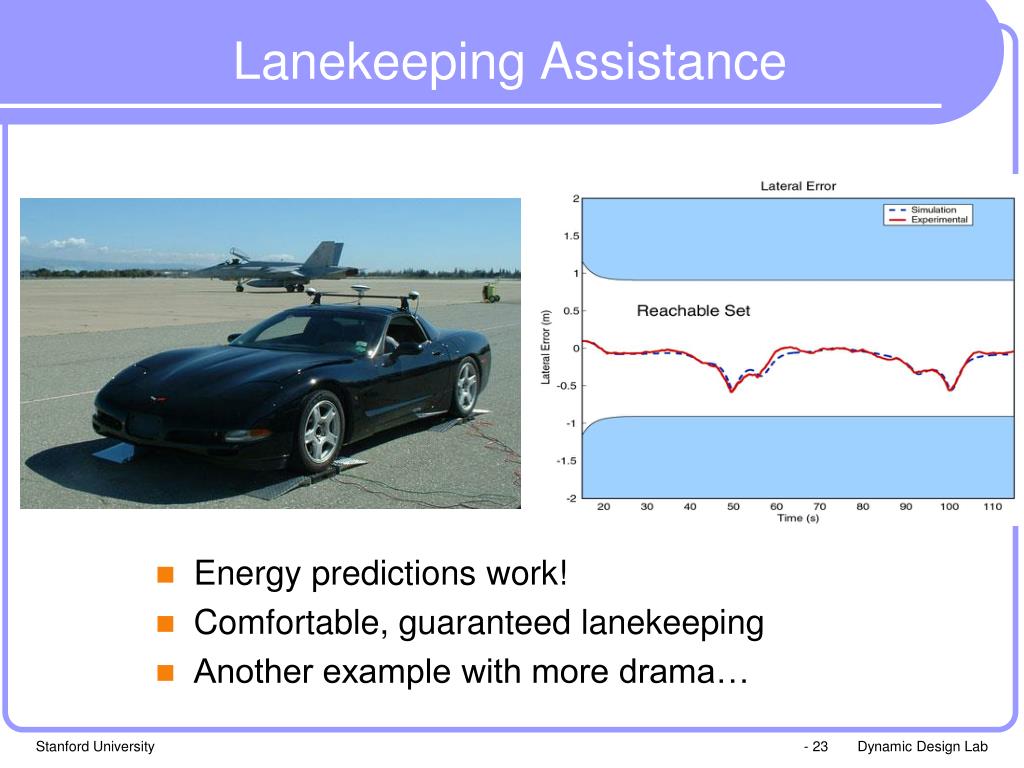 Lanekeeping Assistance

Lateral Error

Simulation
Experimental

Reachable Set

Lateral Error (m)

2
1.5
1
0.5
0
-0.5
-1
-1.5
-2

20 30 40 50 60 70 80 90 100 110

Time (s)

Energy predictions work!
Comfortable, guaranteed lanekeeping
Another example with more drama…

Stanford University

- 23 Dynamic Design Lab